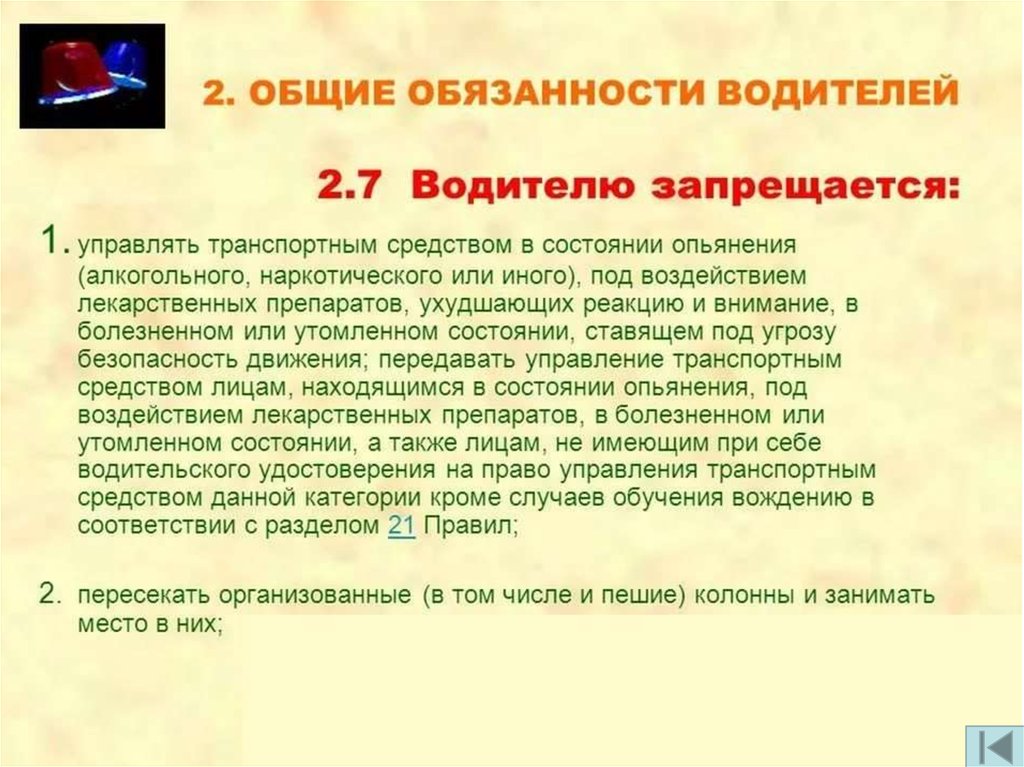 2. ОБЩИЕ ОБЯЗАННОСТИ ВОДИТЕЛЕЙ

2.7 Водителю запрещается:

1. управлять транспортным средством в состоянии опьянения (алкогольного, наркотического или иного), под воздействием лекарственных препаратов, ухудшающих реакцию и внимание, в болезненном или утомленном состоянии, ставящем под угрозу безопасность движения; передавать управление транспортным средством лицам, находящимся в состоянии опьянения, под воздействием лекарственных препаратов, в болезненном или утомленном состоянии, а также лицам, не имеющим при себе водительского удостоверения на право управления транспортным средством данной категории кроме случаев обучения вождению в соответствии с разделом 21 Правил;

2. пересекать организованные (в том числе и пешие) колонны и занимать место в них;